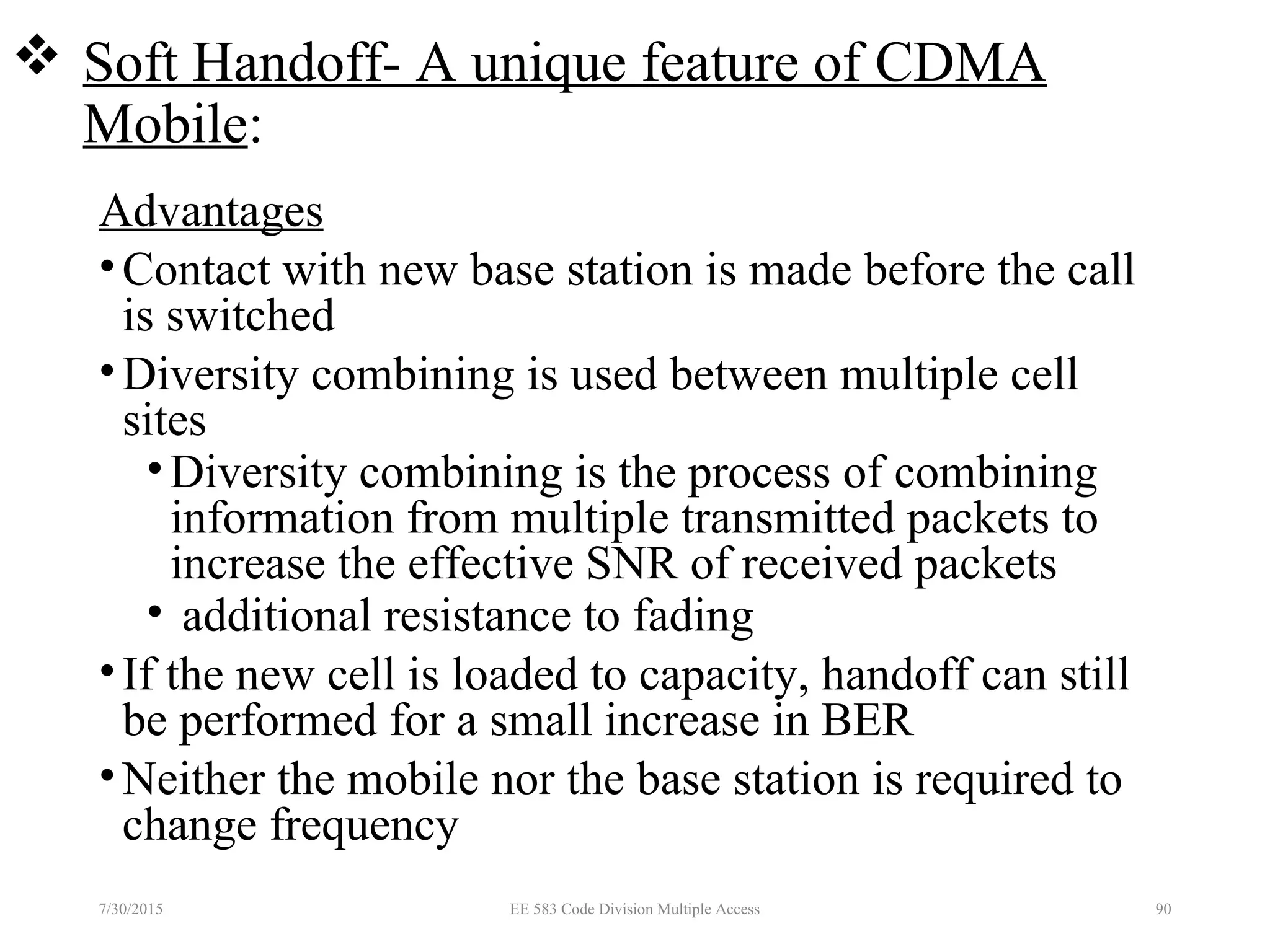 ❖ Soft Handoff- A unique feature of CDMA Mobile:

Advantages

• Contact with new base station is made before the call is switched

• Diversity combining is used between multiple cell sites

• Diversity combining is the process of combining information from multiple transmitted packets to increase the effective SNR of received packets

• additional resistance to fading

• If the new cell is loaded to capacity, handoff can still be performed for a small increase in BER

• Neither the mobile nor the base station is required to change frequency

7/30/2015 EE 583 Code Division Multiple Access 90